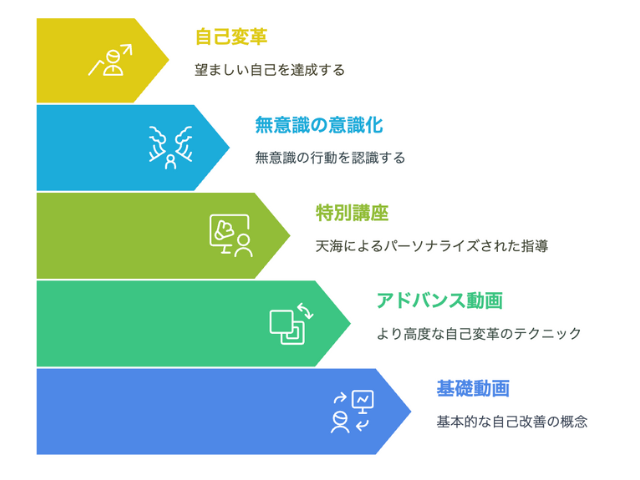 自己変革

望ましい自己を達成する

無意識の意識化

無意識の行動を認識する

特別講座

天海によるパーソナライズされた指導

アドバンス動画

より高度な自己変革のテクニック

基礎動画

基本的な自己改善の概念